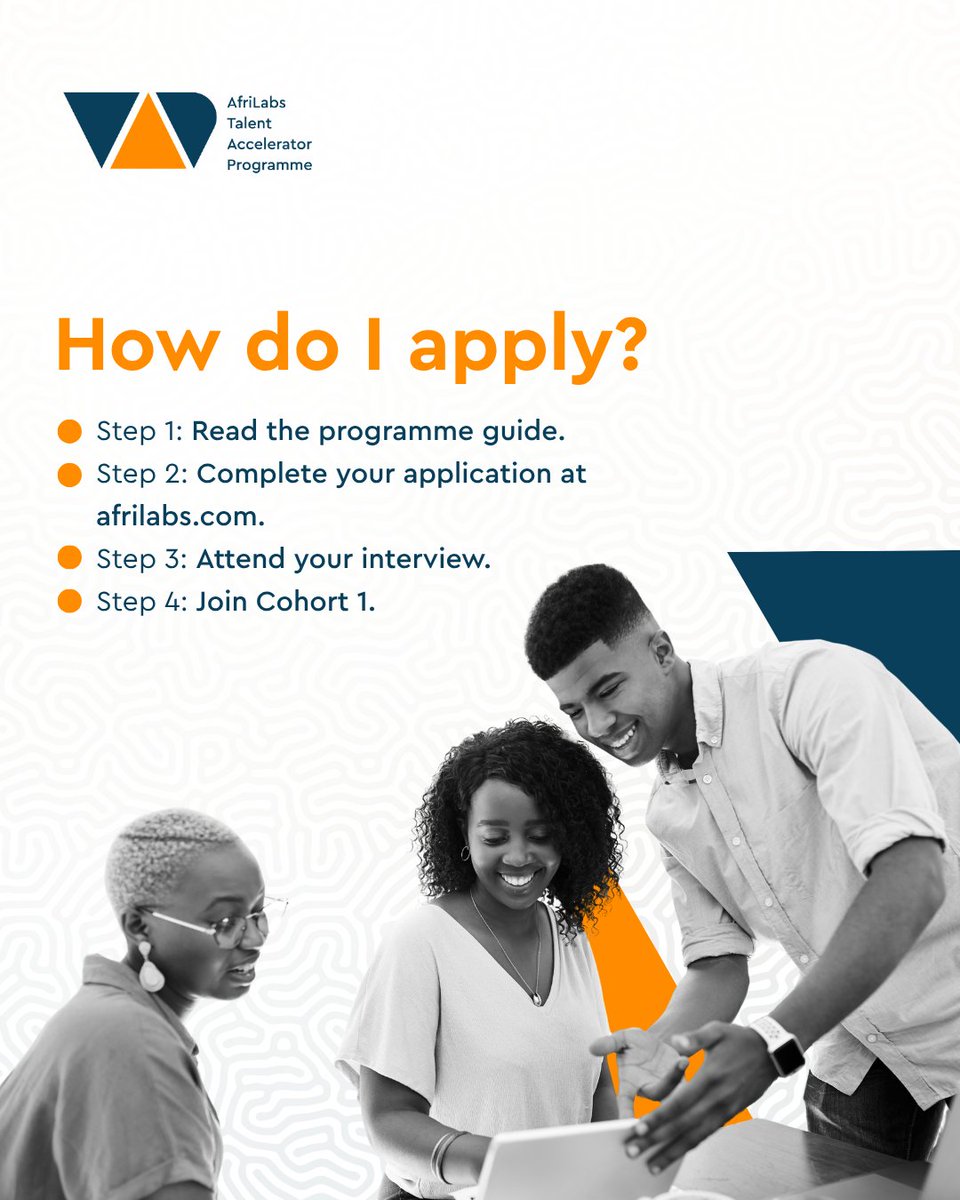 AfriLabs
Talent
Accelerator
Programme

How do I apply?

Step 1: Read the programme guide.
Step 2: Complete your application at afrilabs.com.
Step 3: Attend your interview.
Step 4: Join Cohort 1.